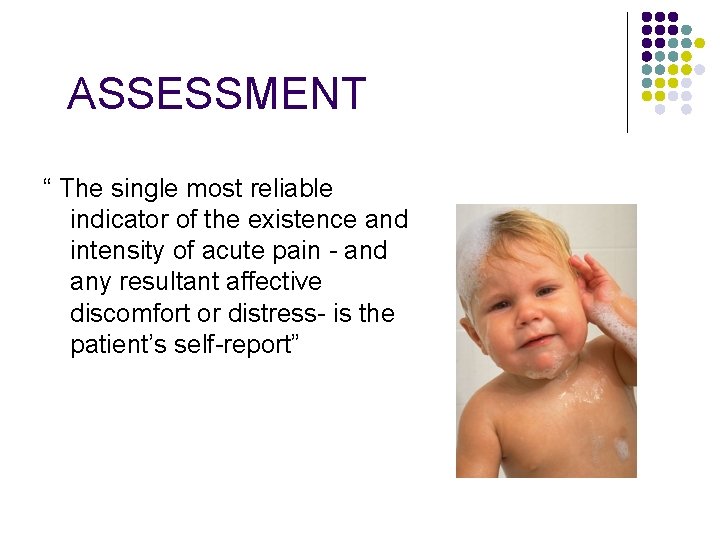 ASSESSMENT

“ The single most reliable indicator of the existence and intensity of acute pain - and any resultant affective discomfort or distress- is the patient’s self-report”